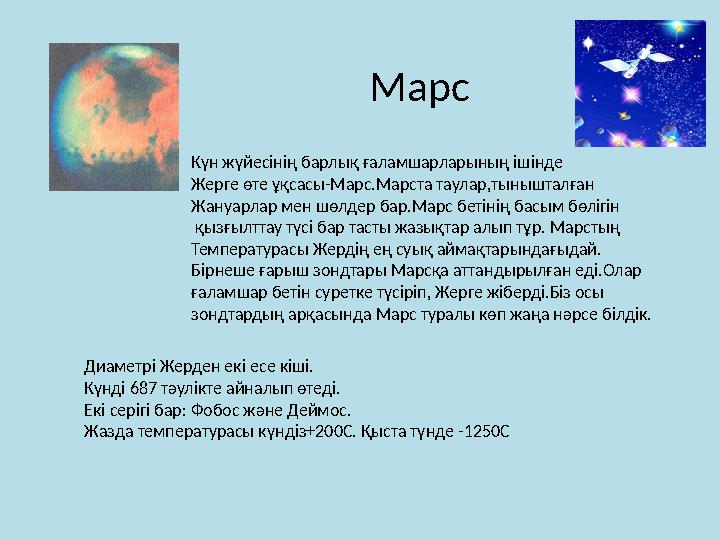 Марс

Күн жүйесінің барлық ғаламшарларының ішінде Жерге өте ұқсасы-Марс.Марста таулар,тынышталған Жануарлар мен шөлдер бар.Марс бетінің басым бөлігін қызғылттау түсі бар тасты жазықтар алып тұр. Марстың Температурасы Жердің ең суық аймақтарындағыдай. Бірнеше ғарыш зондтары Марсқа аттандырылған еді.Олар ғаламшар бетін суретке түсіріп, Жерге жіберді.Біз осы зондтардың арқасында Марс туралы көп жаңа нәрсе білдік.

Диаметрі Жерден екі есе кіші.
Күнді 687 тәулікте айналып өтеді.
Екі серігі бар: Фобос және Деймос.
Жазда температурасы күндіз+200С. Қыста түнде -1250С